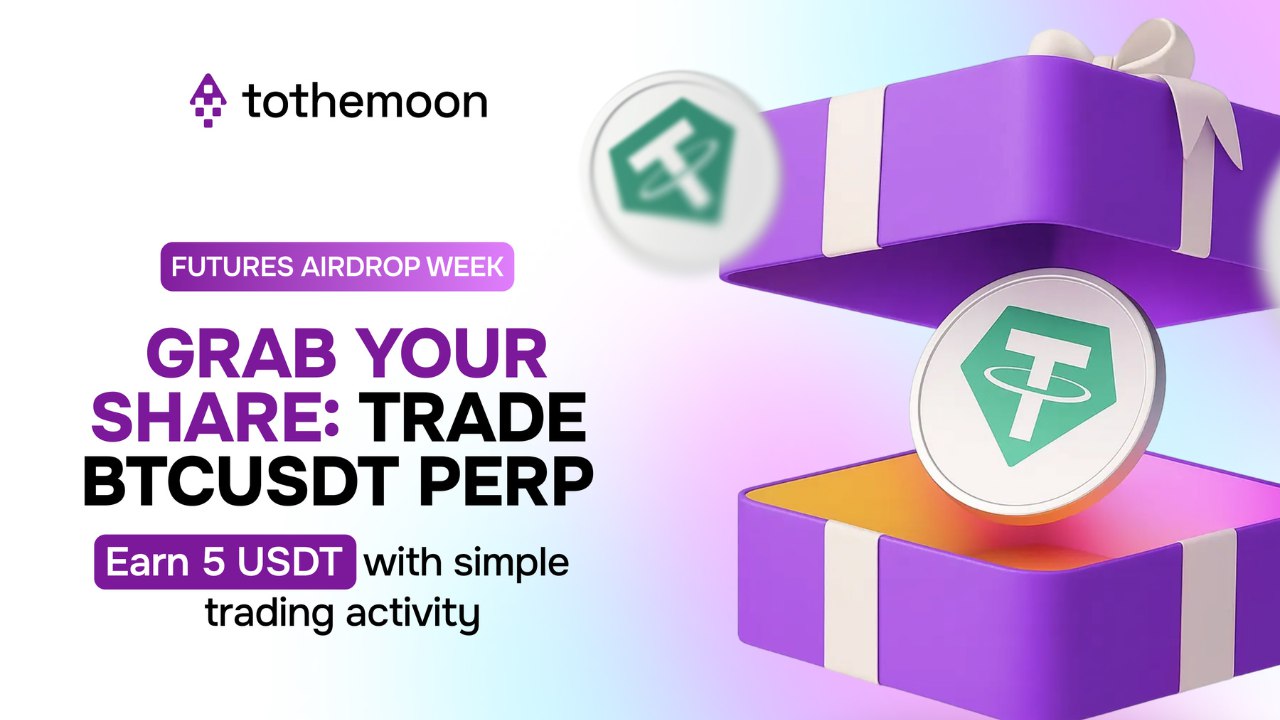 tothemoon

FUTURES AIRDROP WEEK

GRAB YOUR SHARE: TRADE BTCUSDT PERP

Earn 5 USDT with simple trading activity